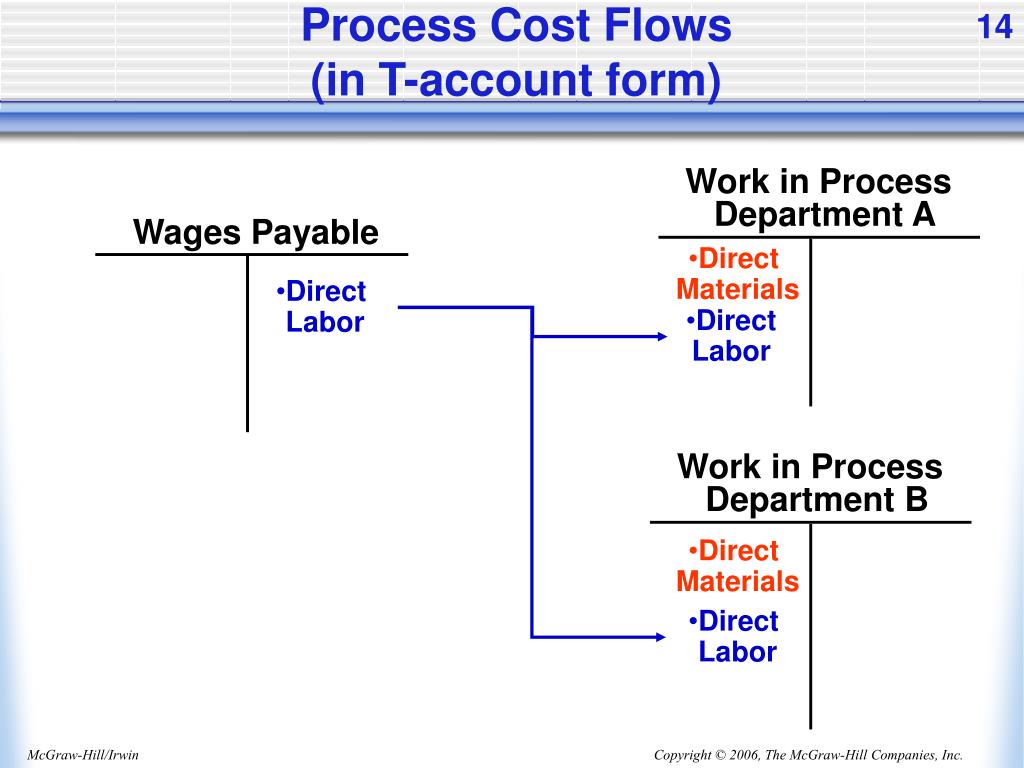 Process Cost Flows
(in T-account form)

14

Wages Payable

•Direct Labor

Work in Process Department A

•Direct Materials
•Direct Labor

Work in Process Department B

•Direct Materials
•Direct Labor

McGraw-Hill/Irwin

Copyright © 2006, The McGraw-Hill Companies, Inc.